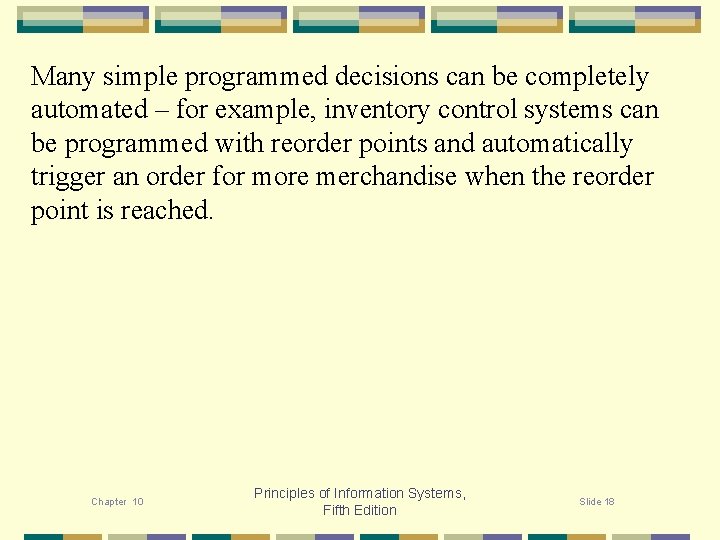 Many simple programmed decisions can be completely automated – for example, inventory control systems can be programmed with reorder points and automatically trigger an order for more merchandise when the reorder point is reached.

Chapter 10

Principles of Information Systems, Fifth Edition

Slide 18